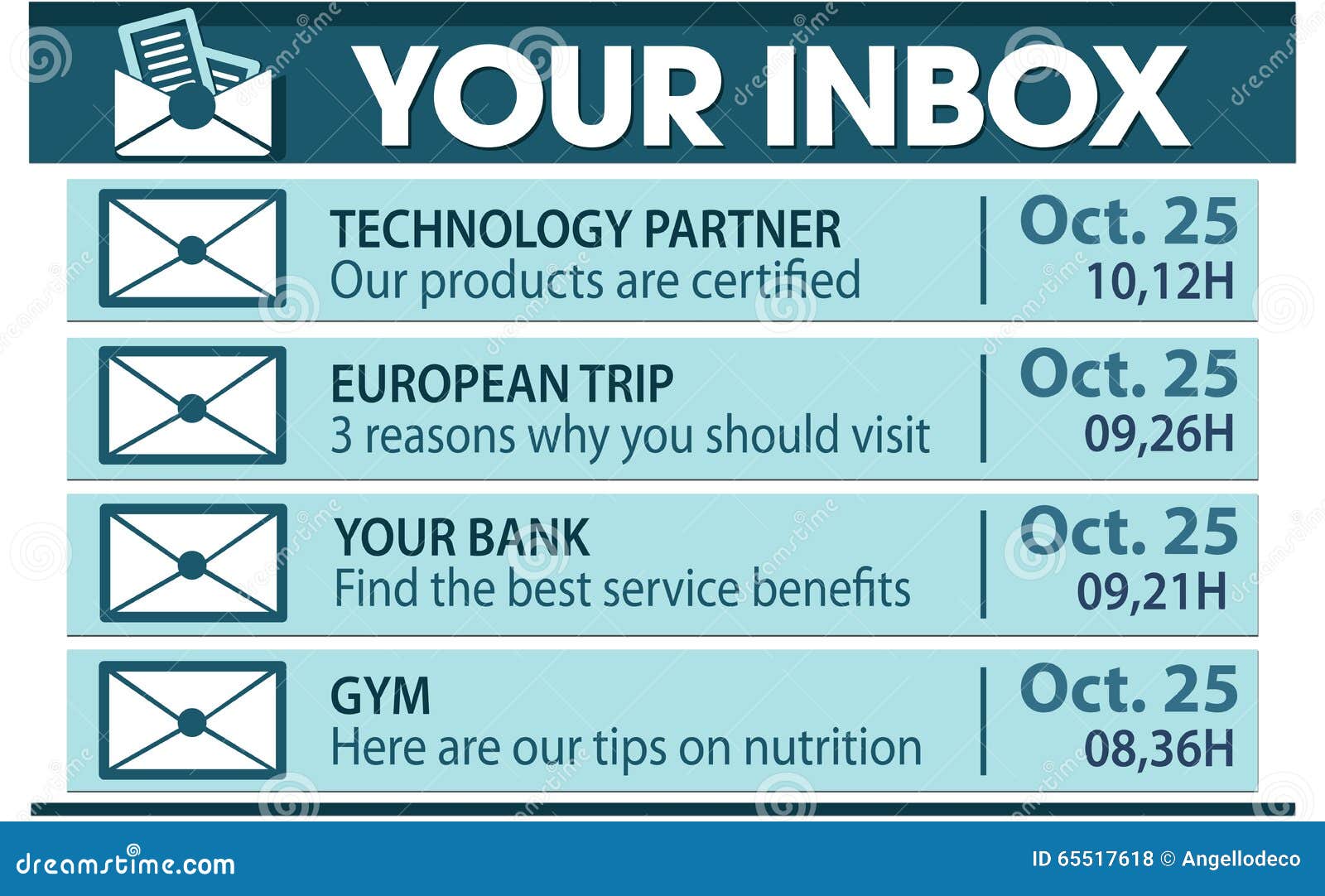 YOUR INBOX

TECHNOLOGY PARTNER
Our products are certified
Oct. 25
10,12H

EUROPEAN TRIP
3 reasons why you should visit
Oct. 25
09,26H

YOUR BANK
Find the best service benefits
Oct. 25
09,21H

GYM
Here are our tips on nutrition
Oct. 25
08,36H

dreamstime.com
ID 65517618 © Angellodeco